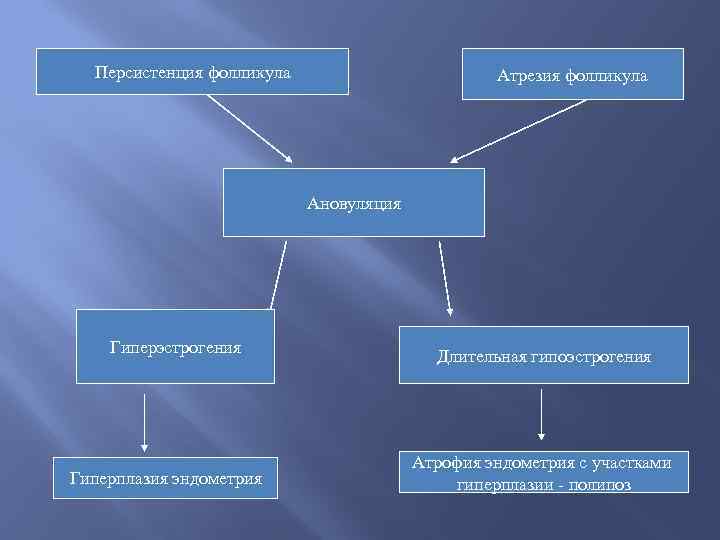 Персистенция фолликула

Атрезия фолликула

Ановуляция

Гиперэстрогения

Длительная гипоэстрогения

Гиперплазия эндометрия

Атрофия эндометрия с участками гиперплазии - полипоз